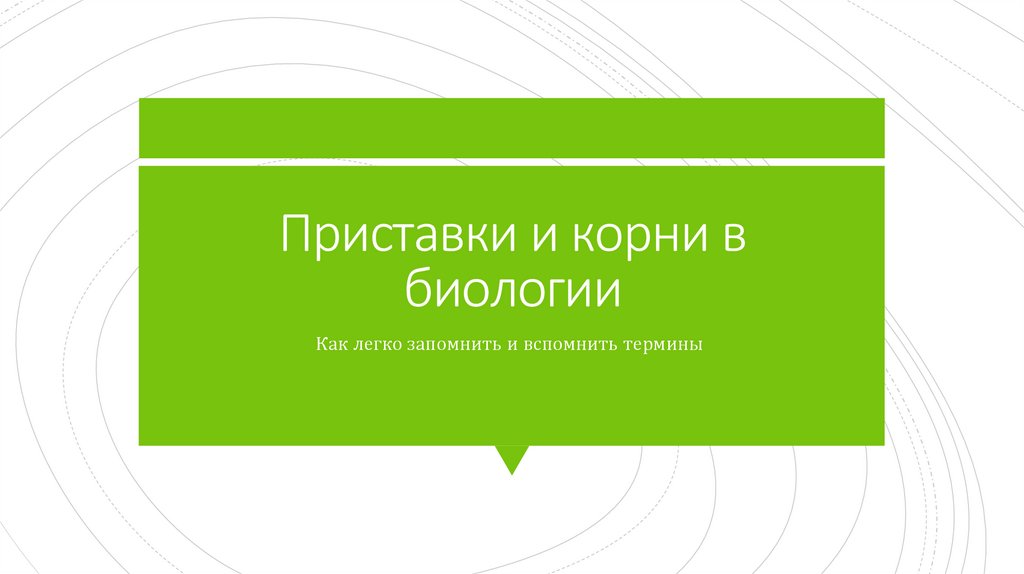 Приставки и корни в биологии

Как легко запомнить и вспомнить термины